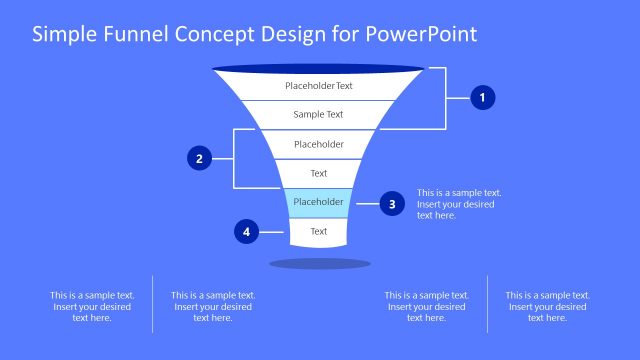 Simple Funnel Concept Design for PowerPoint

Placeholder Text

Sample Text

Placeholder

Text

Placeholder

Text

1

2

3

4

This is a sample text. Insert your desired text here.

This is a sample text. Insert your desired text here.

This is a sample text. Insert your desired text here.

This is a sample text. Insert your desired text here.

This is a sample text. Insert your desired text here.